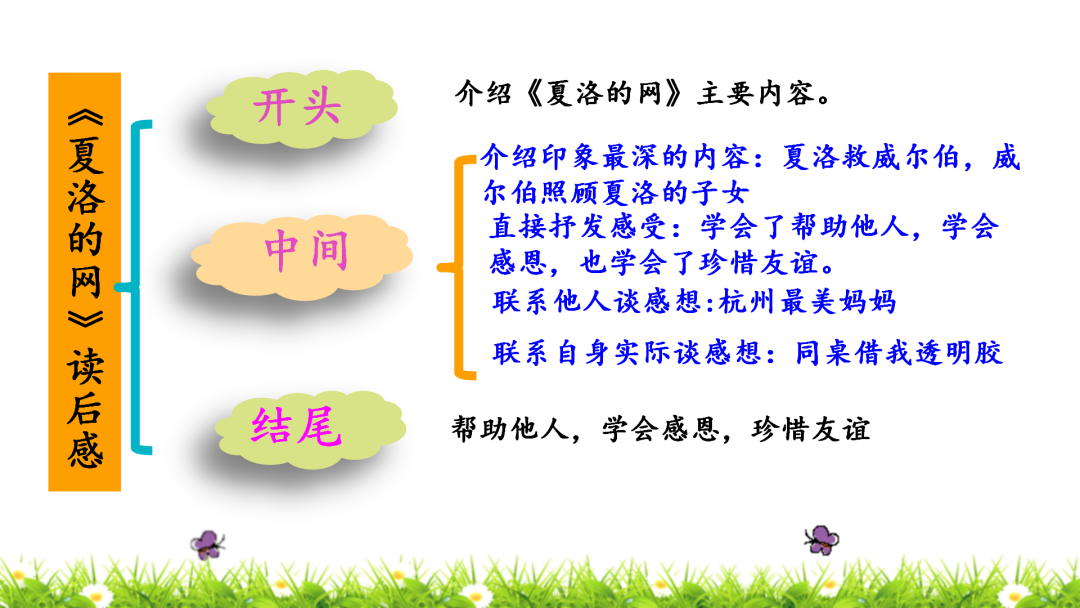 《夏洛的网》读后感

开头

介绍《夏洛的网》主要内容。

中间

介绍印象最深的内容：夏洛救威尔伯，威尔伯照顾夏洛的子女

直接抒发感受：学会了帮助他人，学会感恩，也学会了珍惜友谊。

联系他人谈感想:杭州最美妈妈

联系自身实际谈感想：同桌借我透明胶

结尾

帮助他人，学会感恩，珍惜友谊